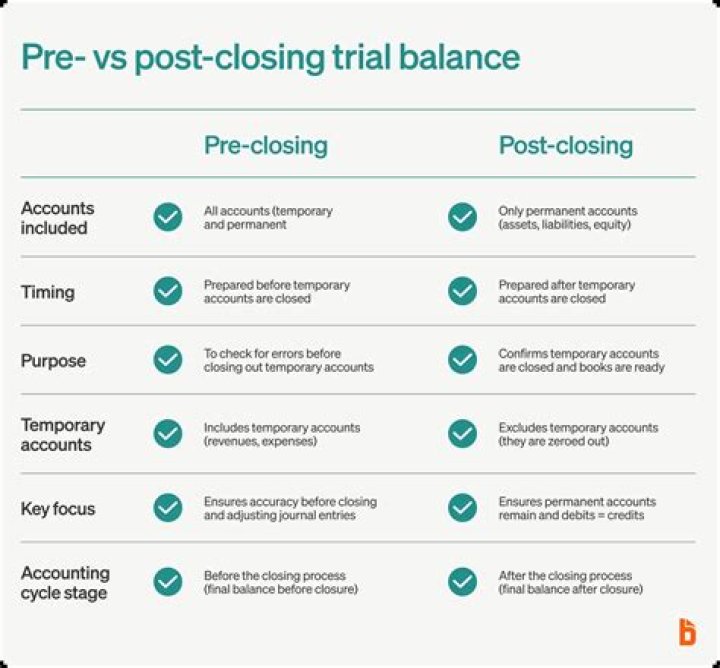 Pre- vs post-closing trial balance

| | Pre-closing | Post-closing |
|---|---|---|
| Accounts included | All accounts (temporary and permanent | Only permanent accounts (assets, liabilities, equity) |
| Timing | Prepared before temporary accounts are closed | Prepared after temporary accounts are closed |
| Purpose | To check for errors before closing out temporary accounts | Confirms temporary accounts are closed and books are ready |
| Temporary accounts | Includes temporary accounts (revenues, expenses) | Excludes temporary accounts (they are zeroed out) |
| Key focus | Ensures accuracy before closing and adjusting journal entries | Ensures permanent accounts remain and debits = credits |
| Accounting cycle stage | Before the closing process (final balance before closure) | After the closing process (final balance after closure) |